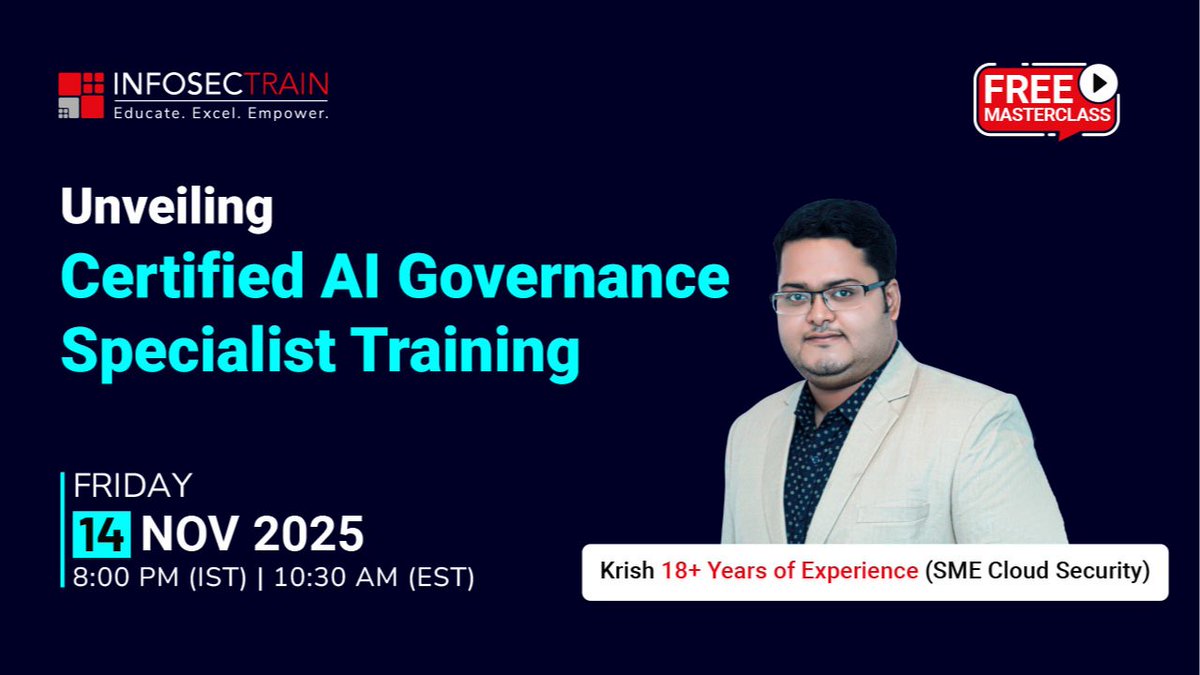 INFOSECTRAIN
Educate. Excel. Empower.

FREE MASTERCLASS

Unveiling
Certified AI Governance Specialist Training

FRIDAY
14 NOV 2025
8:00 PM (IST) | 10:30 AM (EST)

Krish 18+ Years of Experience (SME Cloud Security)